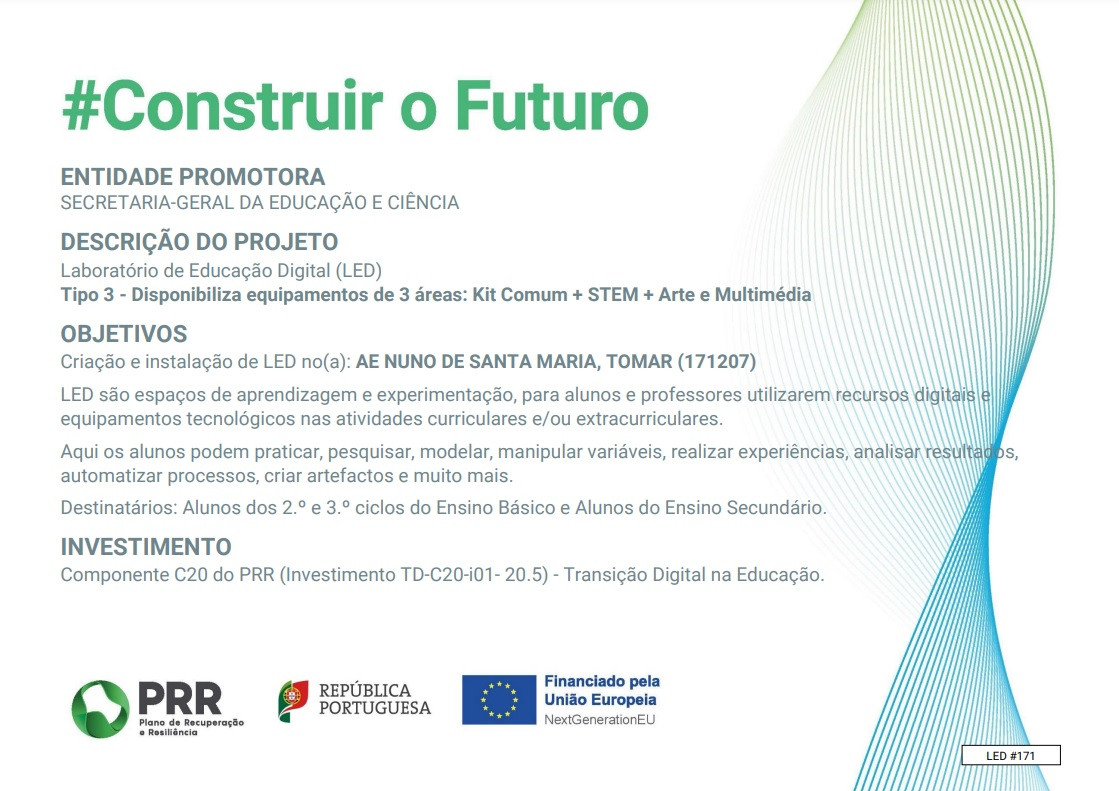 #Construir o Futuro

ENTIDADE PROMOTORA
SECRETARIA-GERAL DA EDUCAÇÃO E CIÊNCIA

DESCRIÇÃO DO PROJETO
Laboratório de Educação Digital (LED)
Tipo 3 - Disponibiliza equipamentos de 3 áreas: Kit Comum + STEM + Arte e Multimédia

OBJETIVOS
Criação e instalação de LED no(a): AE NUNO DE SANTA MARIA, TOMAR (171207)

LED são espaços de aprendizagem e experimentação, para alunos e professores utilizarem recursos digitais e equipamentos tecnológicos nas atividades curriculares e/ou extracurriculares.

Aqui os alunos podem praticar, pesquisar, modelar, manipular variáveis, realizar experiências, analisar resultados, automatizar processos, criar artefactos e muito mais.

Destinatários: Alunos dos 2.º e 3.º ciclos do Ensino Básico e Alunos do Ensino Secundário.

INVESTIMENTO
Componente C20 do PRR (Investimento TD-C20-i01- 20.5) - Transição Digital na Educação.

PRR Plano de Recuperação e Resiliência

REPÚBLICA PORTUGUESA

Financiado pela União Europeia NextGenerationEU

LED #171